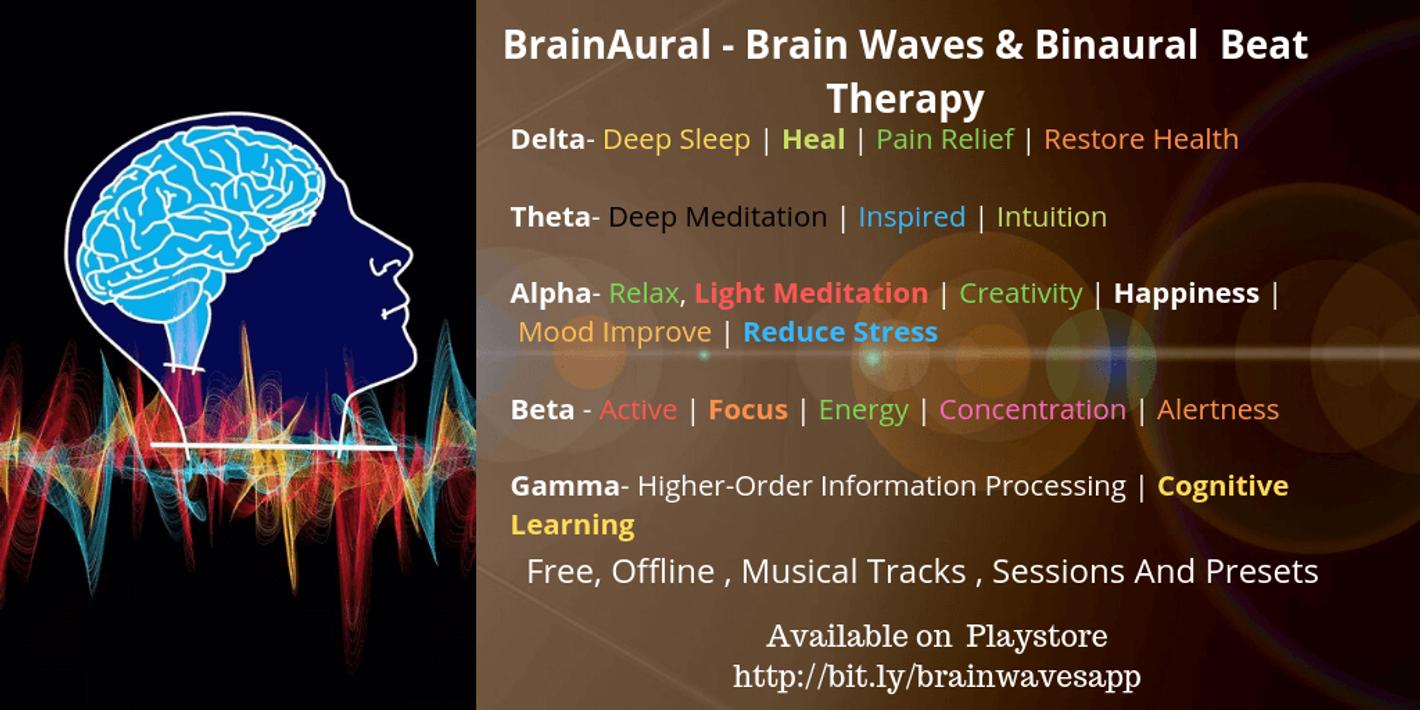 BrainAural - Brain Waves & Binaural Beat Therapy

Delta- Deep Sleep | Heal | Pain Relief | Restore Health

Theta- Deep Meditation | Inspired | Intuition

Alpha- Relax, Light Meditation | Creativity | Happiness | Mood Improve | Reduce Stress

Beta - Active | Focus | Energy | Concentration | Alertness

Gamma- Higher-Order Information Processing | Cognitive Learning

Free, Offline , Musical Tracks , Sessions And Presets

Available on Playstore
http://bit.ly/brainwavesapp